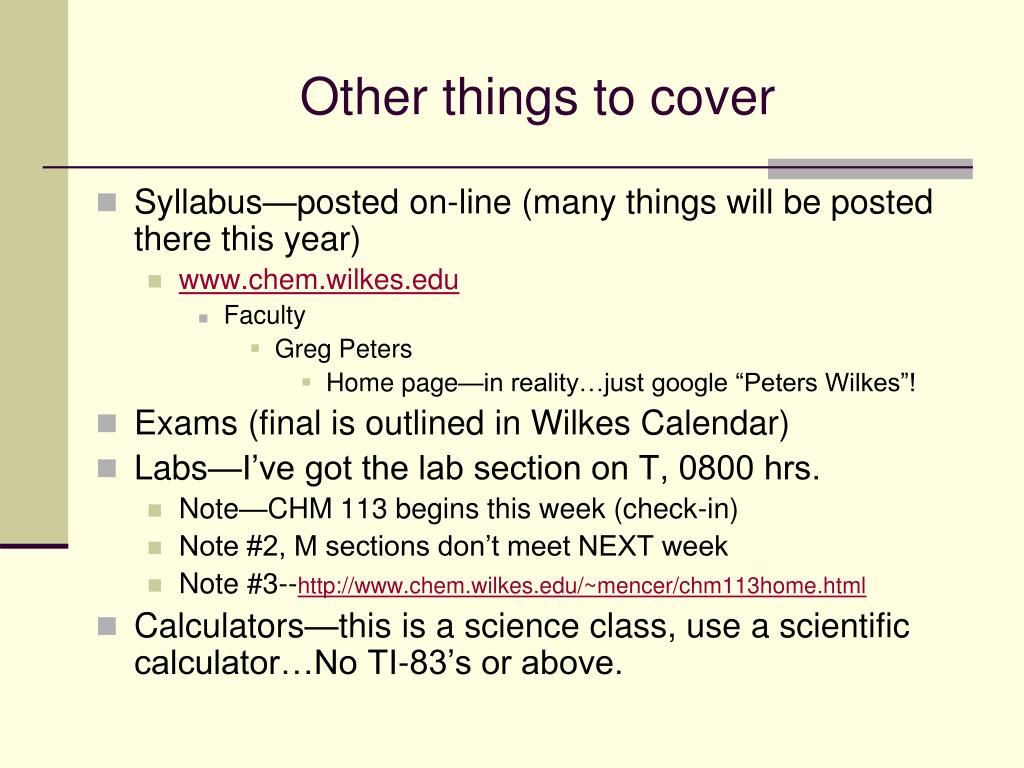 Other things to cover

Syllabus—posted on-line (many things will be posted there this year)

www.chem.wilkes.edu

Faculty

Greg Peters

Home page—in reality…just google “Peters Wilkes”!

Exams (final is outlined in Wilkes Calendar)

Labs—I’ve got the lab section on T, 0800 hrs.

Note—CHM 113 begins this week (check-in)

Note #2, M sections don’t meet NEXT week

Note #3--http://www.chem.wilkes.edu/~mencer/chm113home.html

Calculators—this is a science class, use a scientific calculator…No TI-83’s or above.